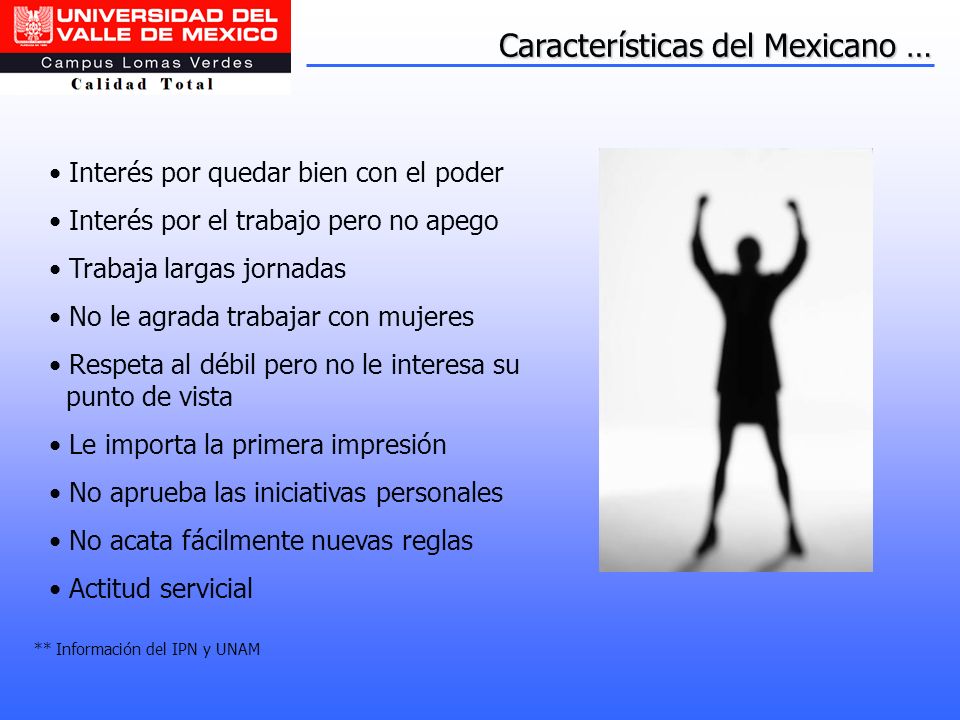 UNIVERSIDAD DEL VALLE DE MEXICO
Campus Lomas Verdes
Calidad Total

Características del Mexicano …

• Interés por quedar bien con el poder
• Interés por el trabajo pero no apego
• Trabaja largas jornadas
• No le agrada trabajar con mujeres
• Respeta al débil pero no le interesa su punto de vista
• Le importa la primera impresión
• No aprueba las iniciativas personales
• No acata fácilmente nuevas reglas
• Actitud servicial

** Información del IPN y UNAM